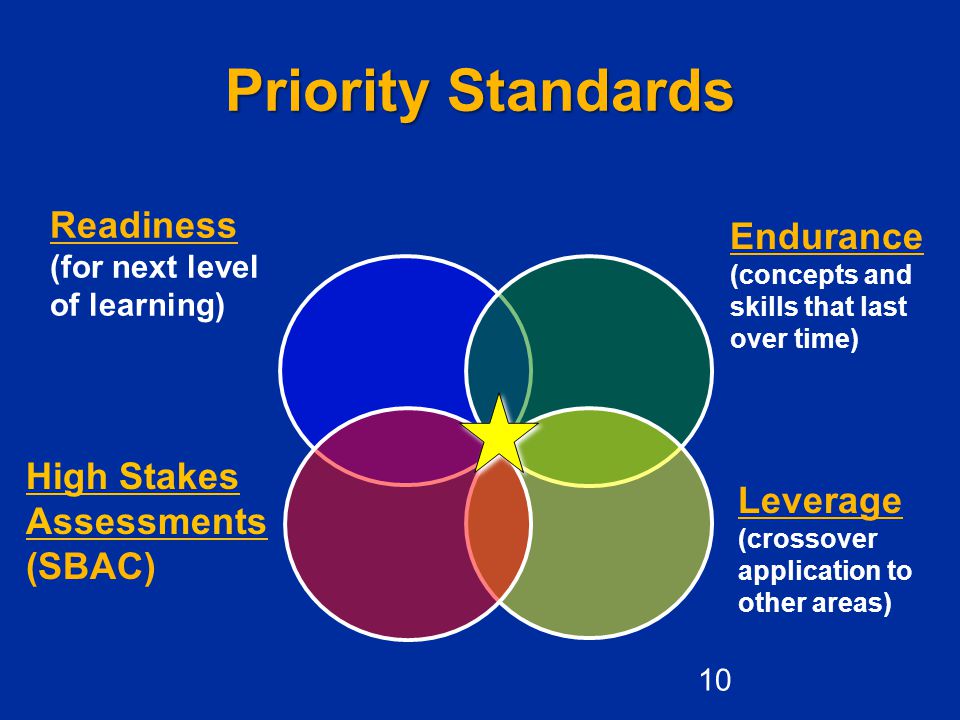 Priority Standards

Readiness
(for next level of learning)

Endurance
(concepts and skills that last over time)

High Stakes Assessments (SBAC)

Leverage
(crossover application to other areas)

10